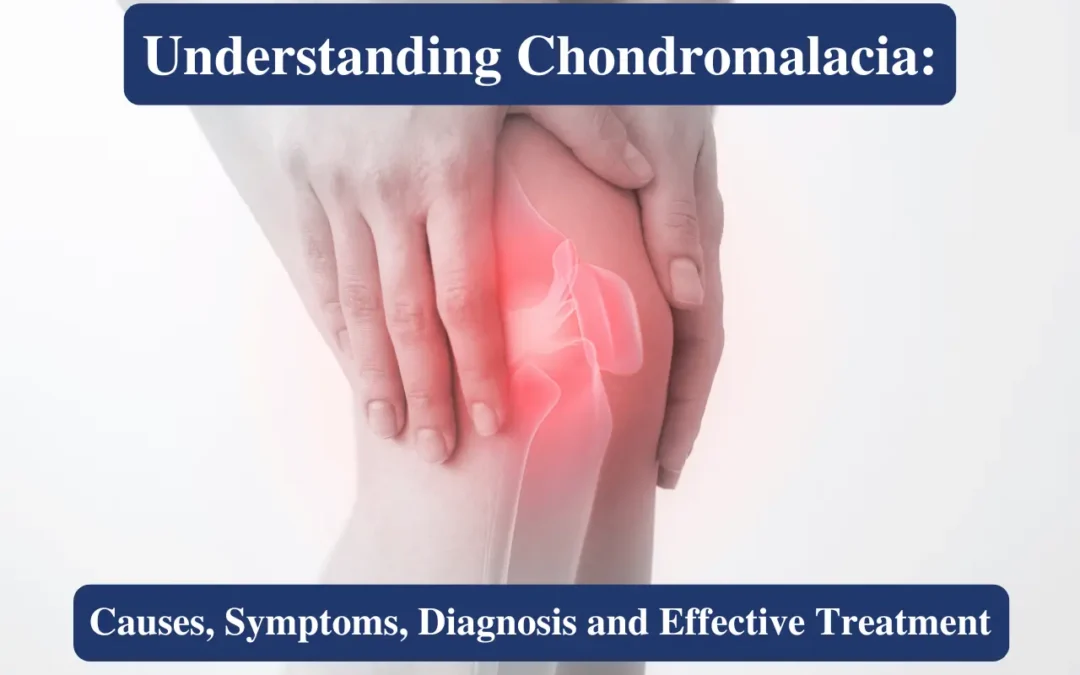 Understanding Chondromalacia:

Causes, Symptoms, Diagnosis and Effective Treatment